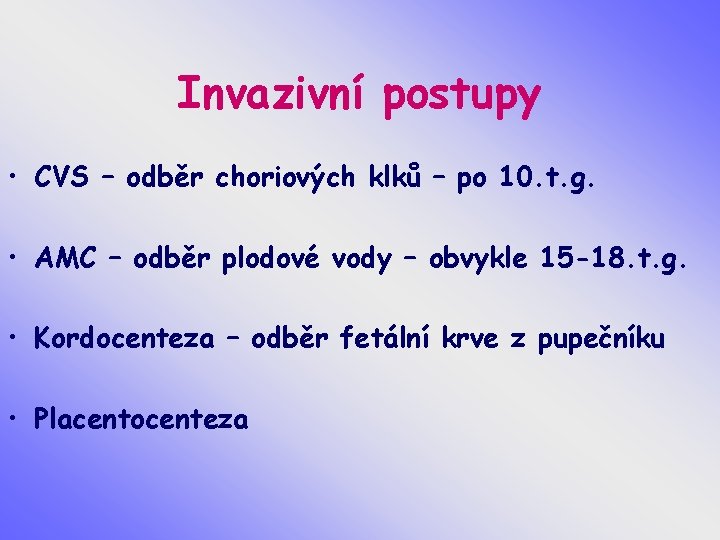 Invazivní postupy

• CVS – odběr choriových klků – po 10.t.g.

• AMC – odběr plodové vody – obvykle 15-18.t.g.

• Kordocenteza – odběr fetální krve z pupečníku

• Placentocenteza